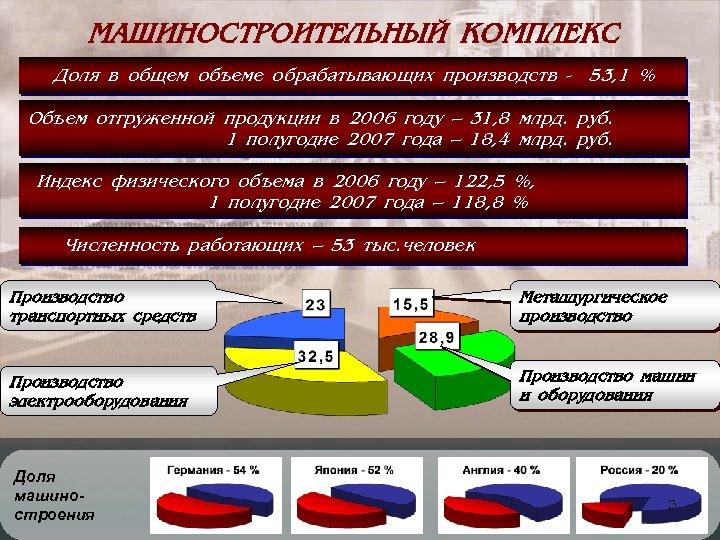 МАШИНОСТРОИТЕЛЬНЫЙ КОМПЛЕКС

Доля в общем объеме обрабатывающих производств - 53,1 %

Объем отгруженной продукции в 2006 году – 31,8 млрд. руб.
1 полугодие 2007 года – 18,4 млрд. руб.

Индекс физического объема в 2006 году – 122,5 %,
1 полугодие 2007 года – 118,8 %

Численность работающих – 53 тыс.человек

Производство транспортных средств

23

15,5

Металлургическое производство

28,9

32,5

Производство электрооборудования

Производство машин и оборудования

Доля машино-строения

Германия - 54 %

Япония - 52 %

Англия - 40 %

Россия - 20 %

3